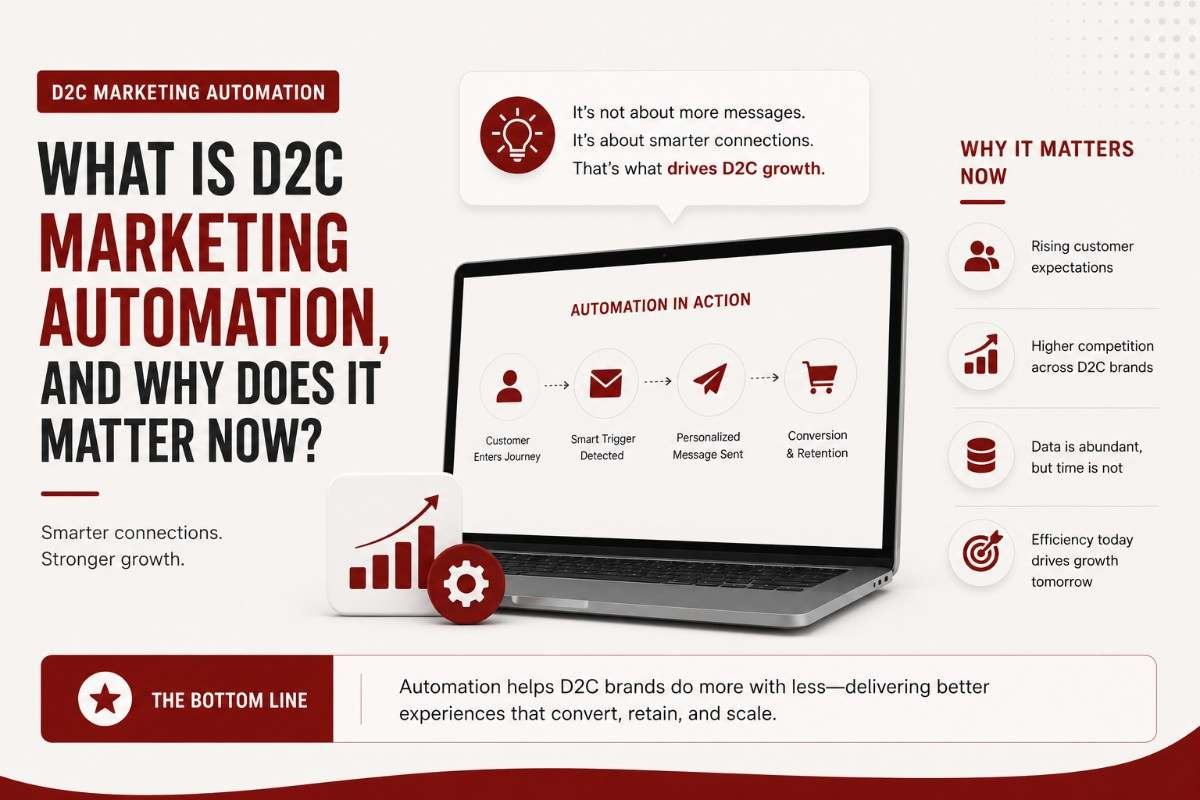 D2C MARKETING AUTOMATION

WHAT IS D2C MARKETING AUTOMATION, AND WHY DOES IT MATTER NOW?

Smarter connections.
Stronger growth.

It's not about more messages.
It's about smarter connections.
That's what drives D2C growth.

AUTOMATION IN ACTION

Customer Enters Journey

Smart Trigger Detected

Personalized Message Sent

Conversion & Retention

WHY IT MATTERS NOW

Rising customer expectations

Higher competition across D2C brands

Data is abundant, but time is not

Efficiency today drives growth tomorrow

THE BOTTOM LINE

Automation helps D2C brands do more with less—delivering better experiences that convert, retain, and scale.